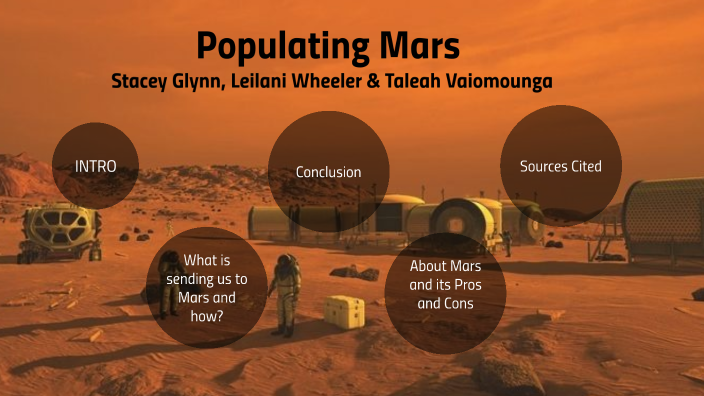 Populating Mars
Stacey Glynn, Leilani Wheeler & Taleah Vaiomounga

INTRO

Conclusion

Sources Cited

What is sending us to Mars and how?

About Mars and its Pros and Cons